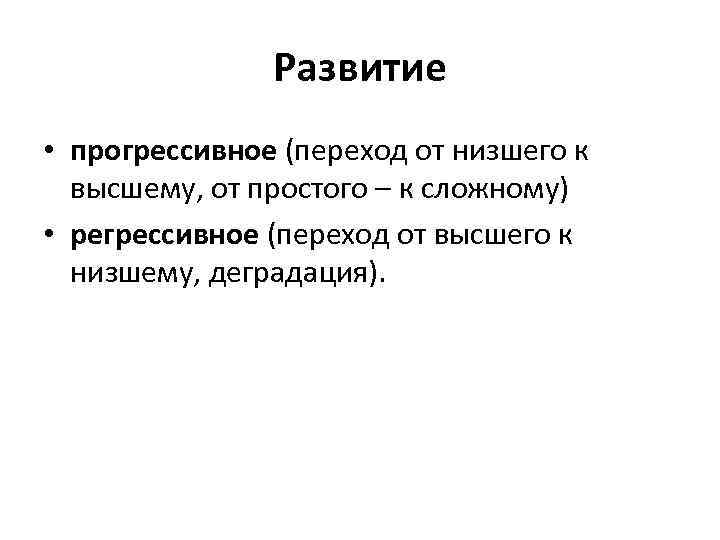 Развитие

• прогрессивное (переход от низшего к высшему, от простого – к сложному)
• регрессивное (переход от высшего к низшему, деградация).